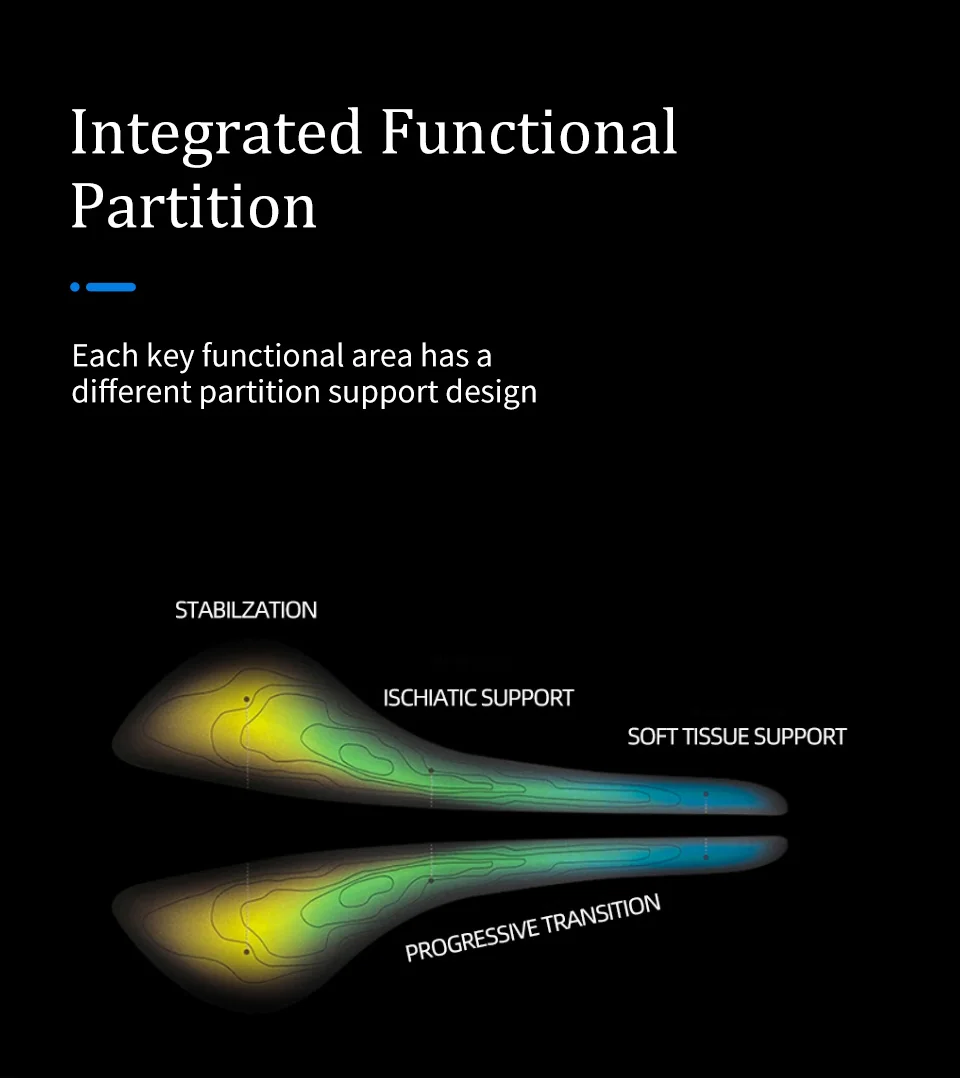 Integrated Functional Partition

Each key functional area has a different partition support design

STABILZATION

ISCHIATIC SUPPORT

SOFT TISSUE SUPPORT

PROGRESSIVE TRANSITION